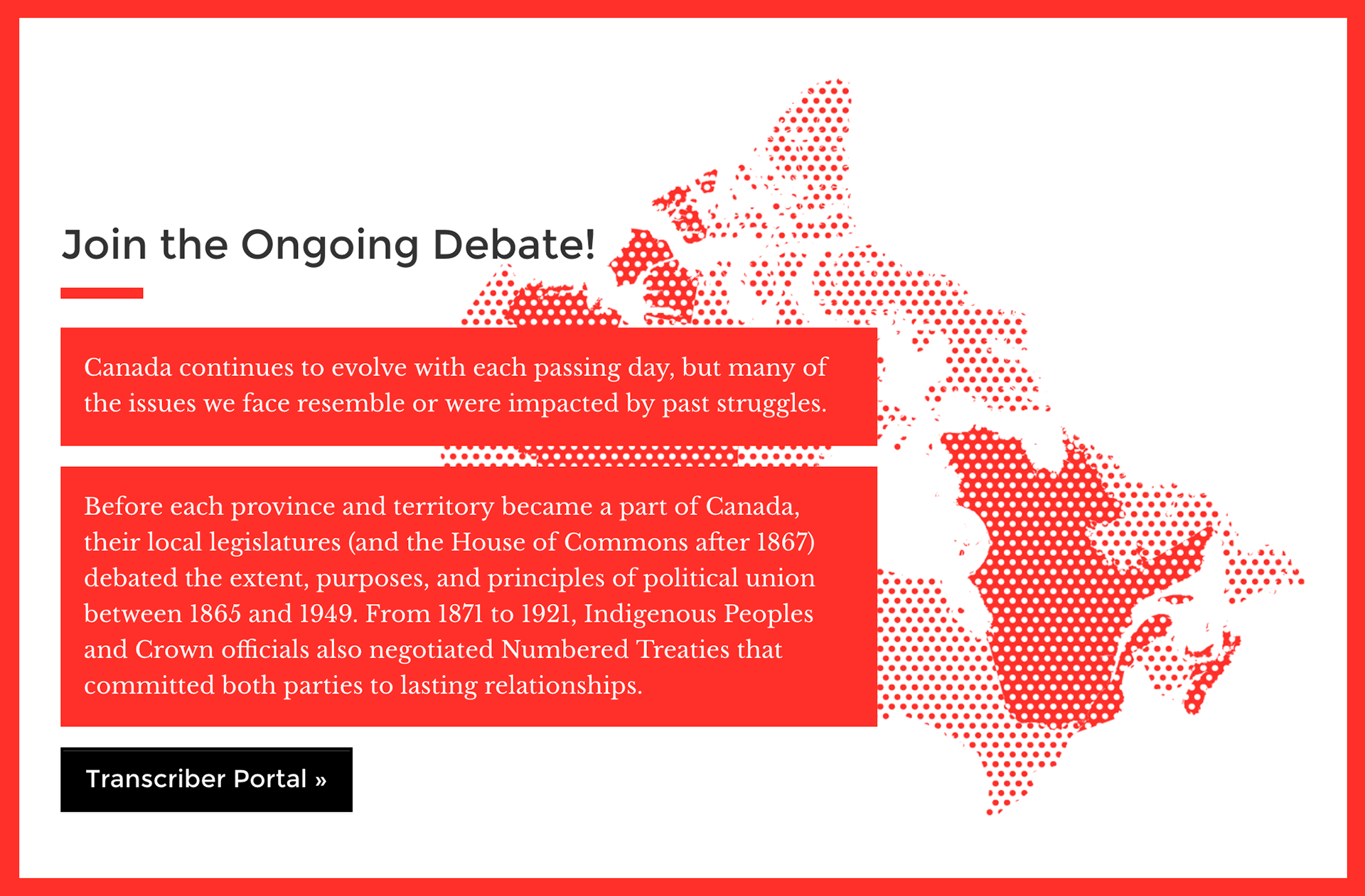 Join the Ongoing Debate!

Canada continues to evolve with each passing day, but many of the issues we face resemble or were impacted by past struggles.

Before each province and territory became a part of Canada, their local legislatures (and the House of Commons after 1867) debated the extent, purposes, and principles of political union between 1865 and 1949. From 1871 to 1921, Indigenous Peoples and Crown officials also negotiated Numbered Treaties that committed both parties to lasting relationships.

Transcriber Portal »